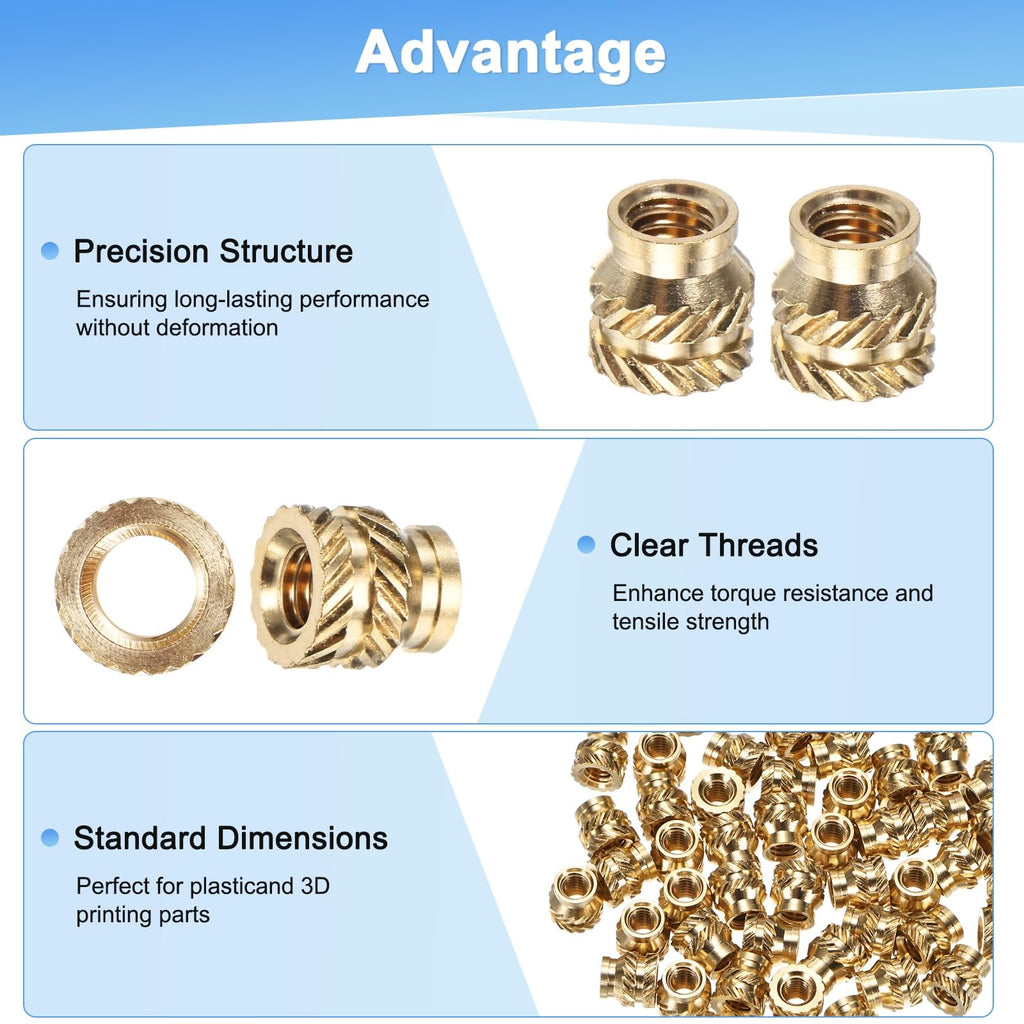 Advantage

• Precision Structure

Ensuring long-lasting performance without deformation

• Clear Threads

Enhance torque resistance and tensile strength

• Standard Dimensions

Perfect for plasticand 3D printing parts